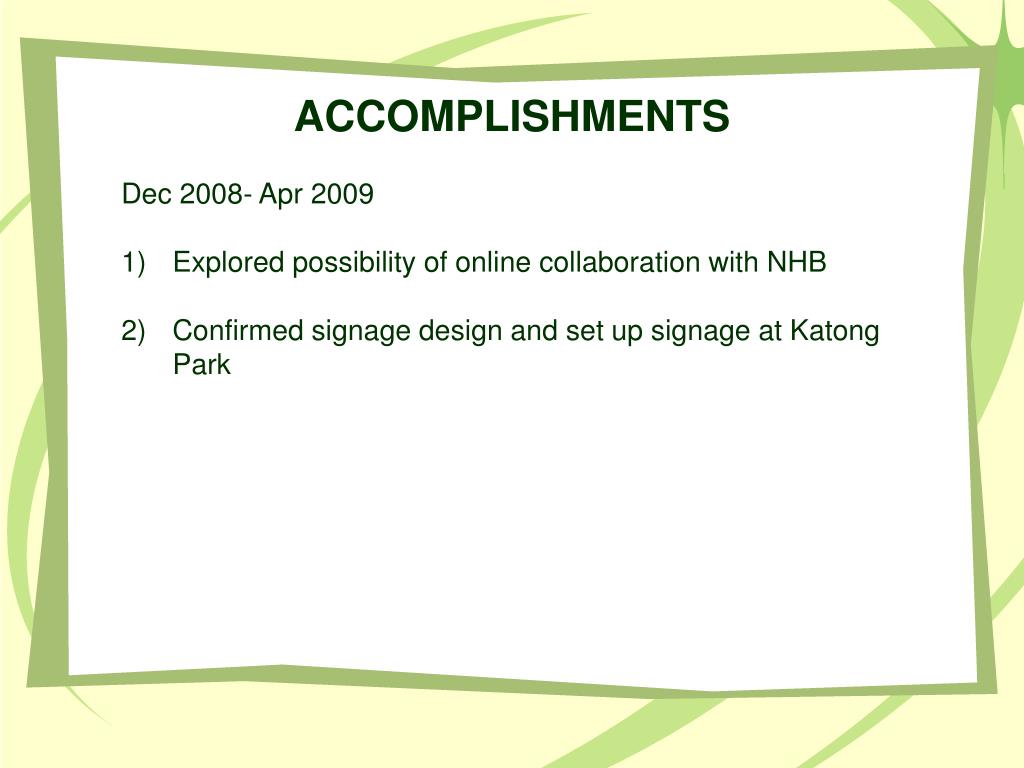 ACCOMPLISHMENTS

Dec 2008- Apr 2009

1) Explored possibility of online collaboration with NHB

2) Confirmed signage design and set up signage at Katong Park